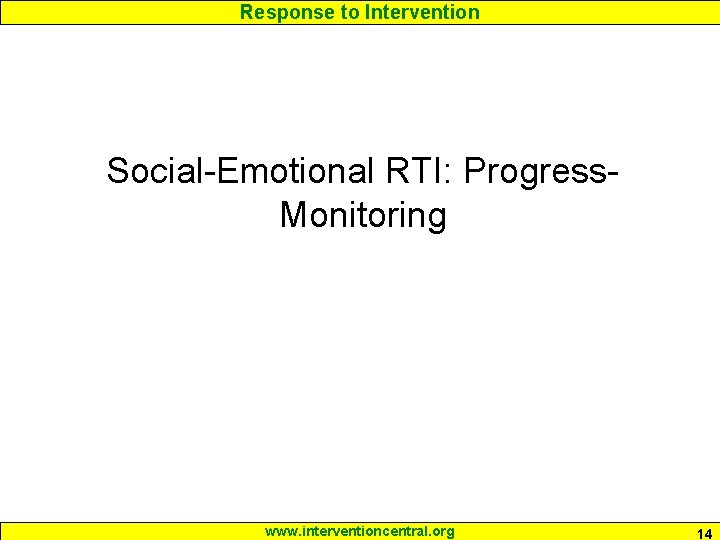 Response to Intervention

Social-Emotional RTI: Progress-Monitoring

www.interventioncentral.org

14